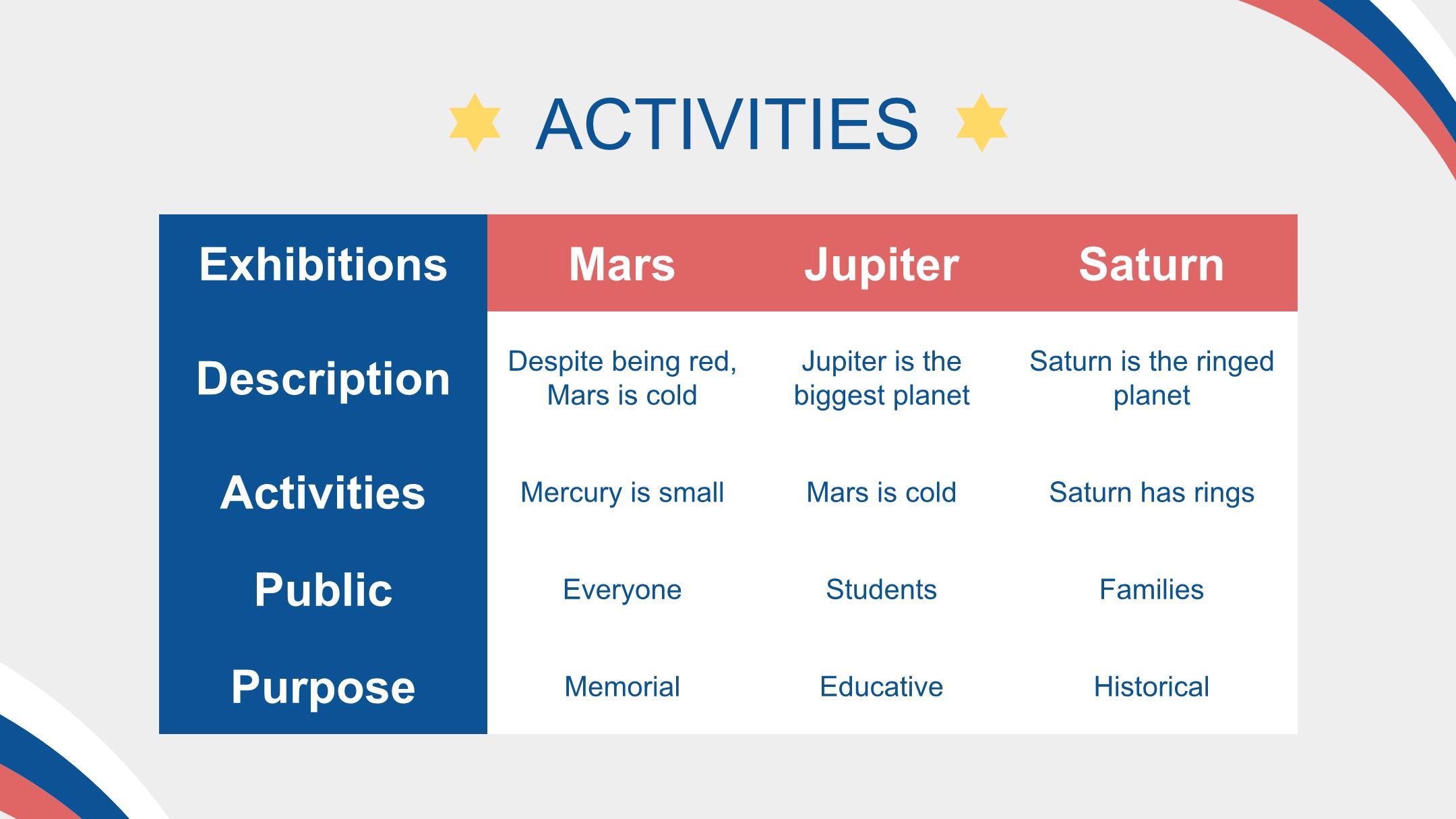 ACTIVITIES

| Exhibitions | Mars | Jupiter | Saturn |
|---|---|---|---|
| Description | Despite being red, Mars is cold | Jupiter is the biggest planet | Saturn is the ringed planet |
| Activities | Mercury is small | Mars is cold | Saturn has rings |
| Public | Everyone | Students | Families |
| Purpose | Memorial | Educative | Historical |